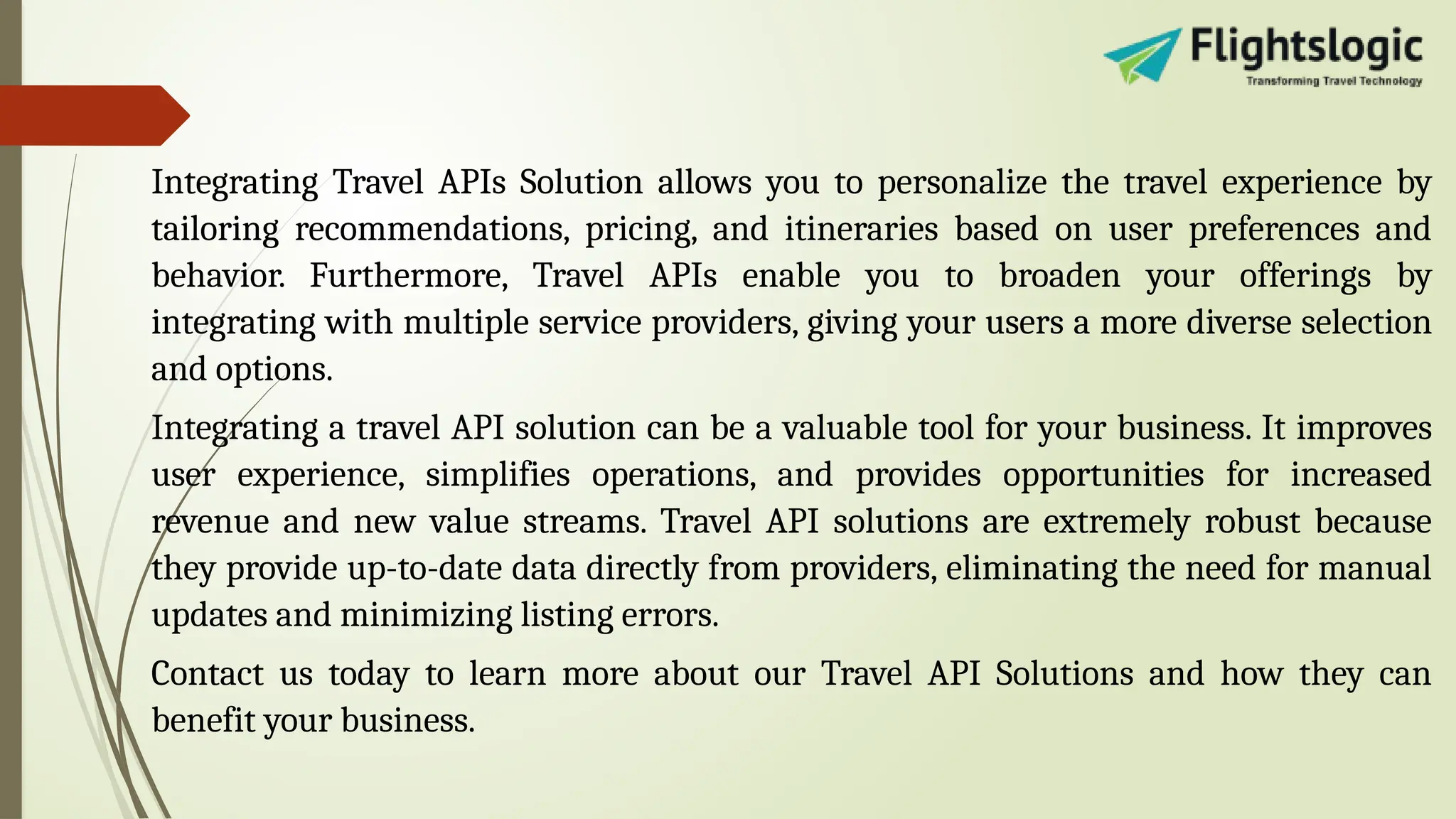 Flightslogic
Transforming Travel Technology

Integrating Travel APIs Solution allows you to personalize the travel experience by tailoring recommendations, pricing, and itineraries based on user preferences and behavior. Furthermore, Travel APIs enable you to broaden your offerings by integrating with multiple service providers, giving your users a more diverse selection and options.

Integrating a travel API solution can be a valuable tool for your business. It improves user experience, simplifies operations, and provides opportunities for increased revenue and new value streams. Travel API solutions are extremely robust because they provide up-to-date data directly from providers, eliminating the need for manual updates and minimizing listing errors.

Contact us today to learn more about our Travel API Solutions and how they can benefit your business.